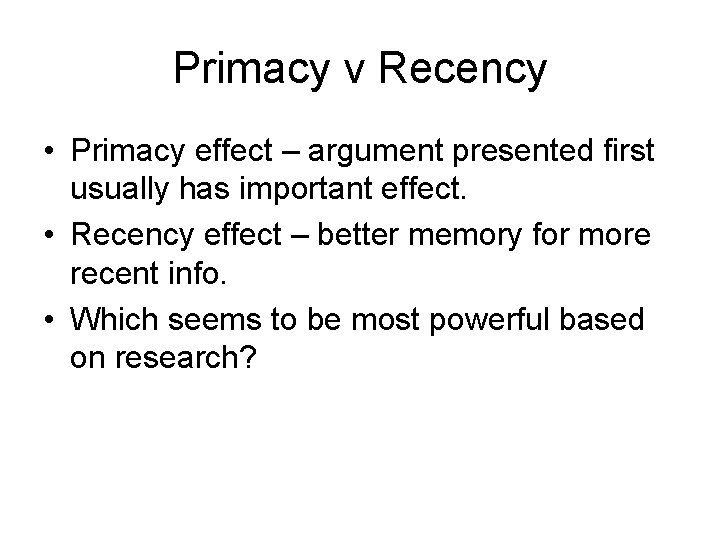 Primacy v Recency

• Primacy effect – argument presented first usually has important effect.
• Recency effect – better memory for more recent info.
• Which seems to be most powerful based on research?